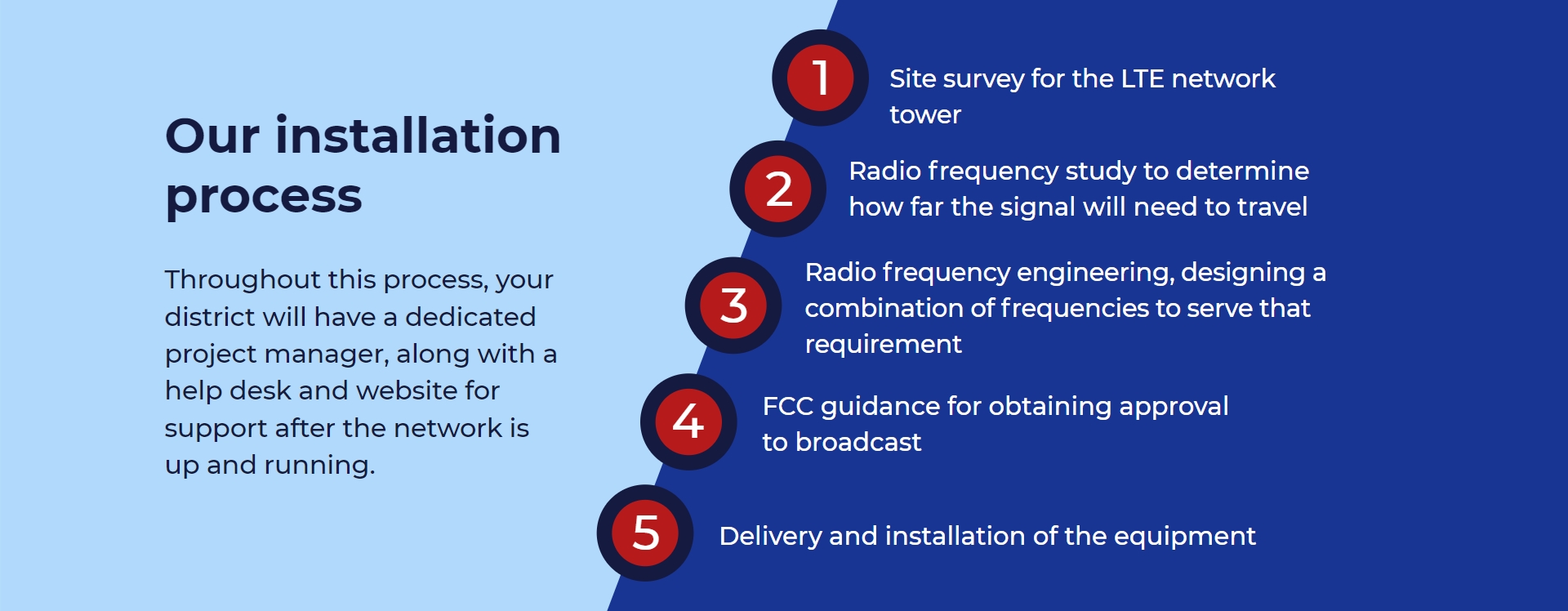 Our installation process

Throughout this process, your district will have a dedicated project manager, along with a help desk and website for support after the network is up and running.

1
Site survey for the LTE network tower

2
Radio frequency study to determine how far the signal will need to travel

3
Radio frequency engineering, designing a combination of frequencies to serve that requirement

4
FCC guidance for obtaining approval to broadcast

5
Delivery and installation of the equipment